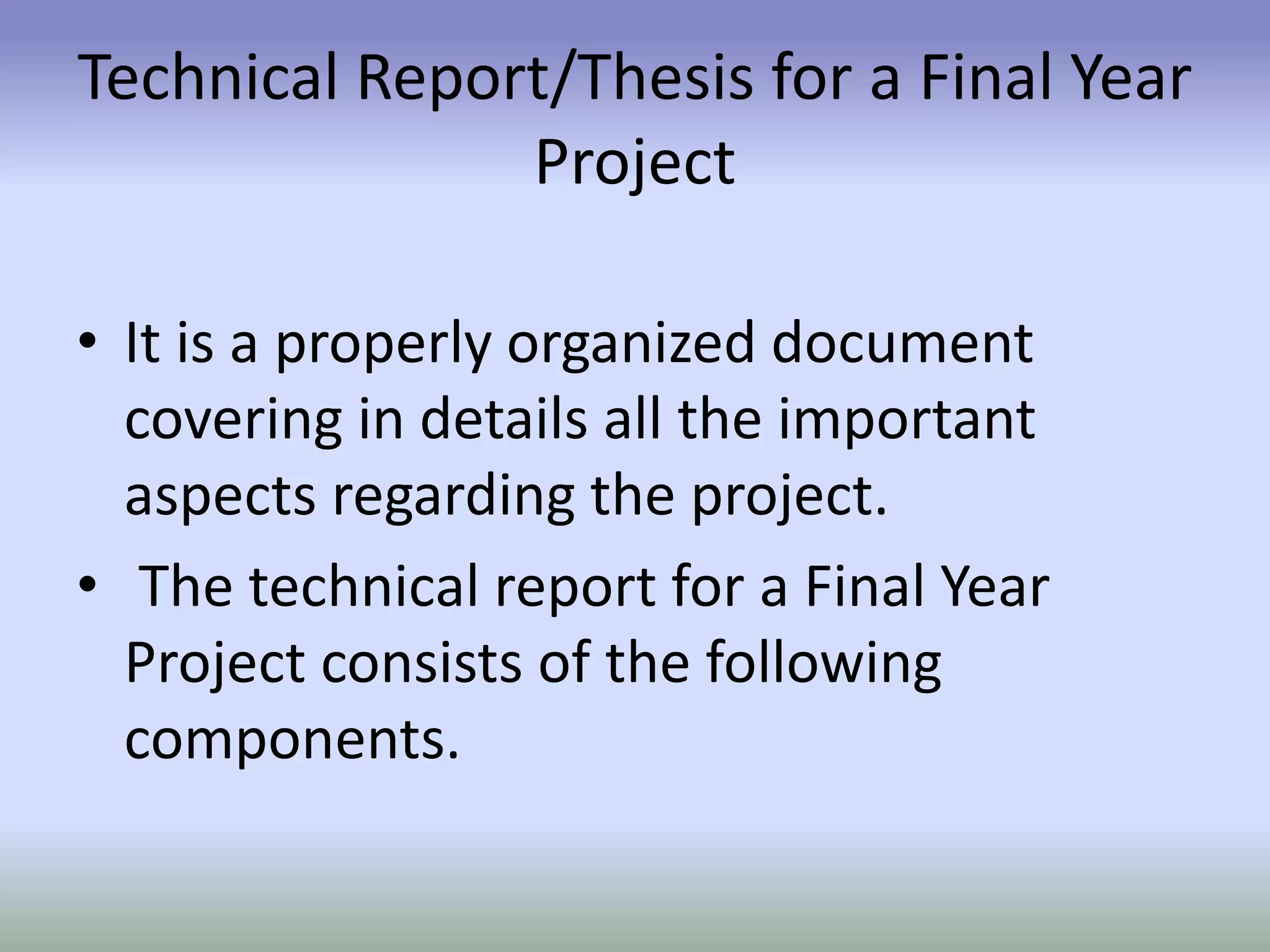 Technical Report/Thesis for a Final Year Project

• It is a properly organized document covering in details all the important aspects regarding the project.

• The technical report for a Final Year Project consists of the following components.